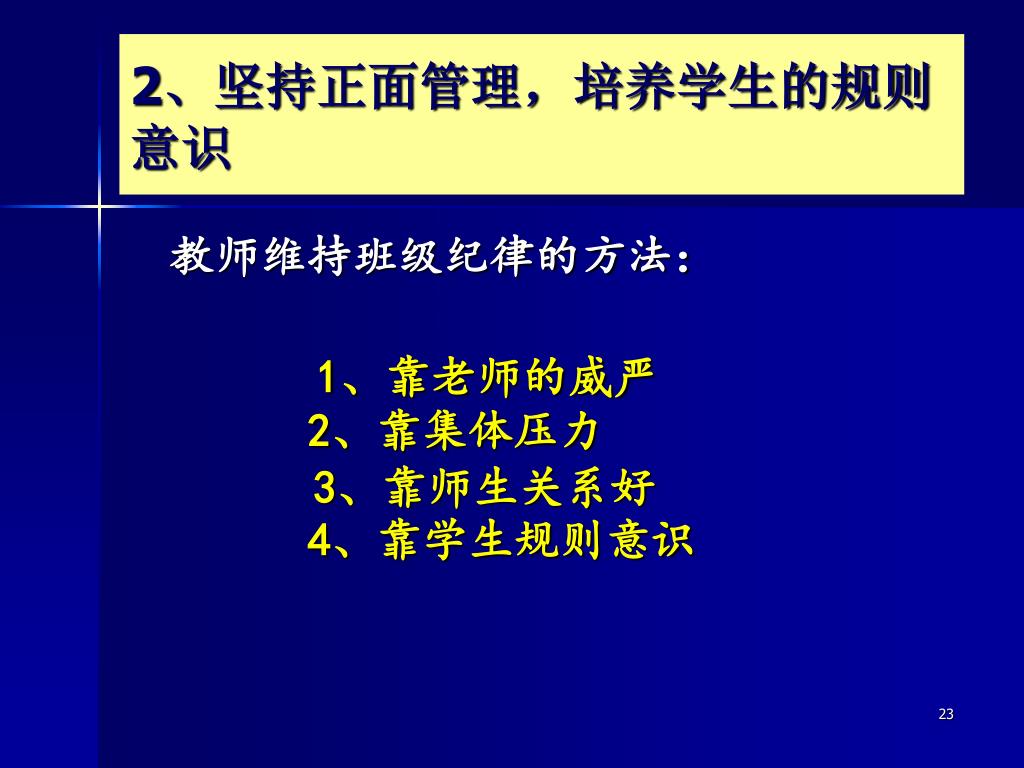 2、坚持正面管理，培养学生的规则意识

教师维持班级纪律的方法：

1、靠老师的威严
2、靠集体压力
3、靠师生关系好
4、靠学生规则意识

23